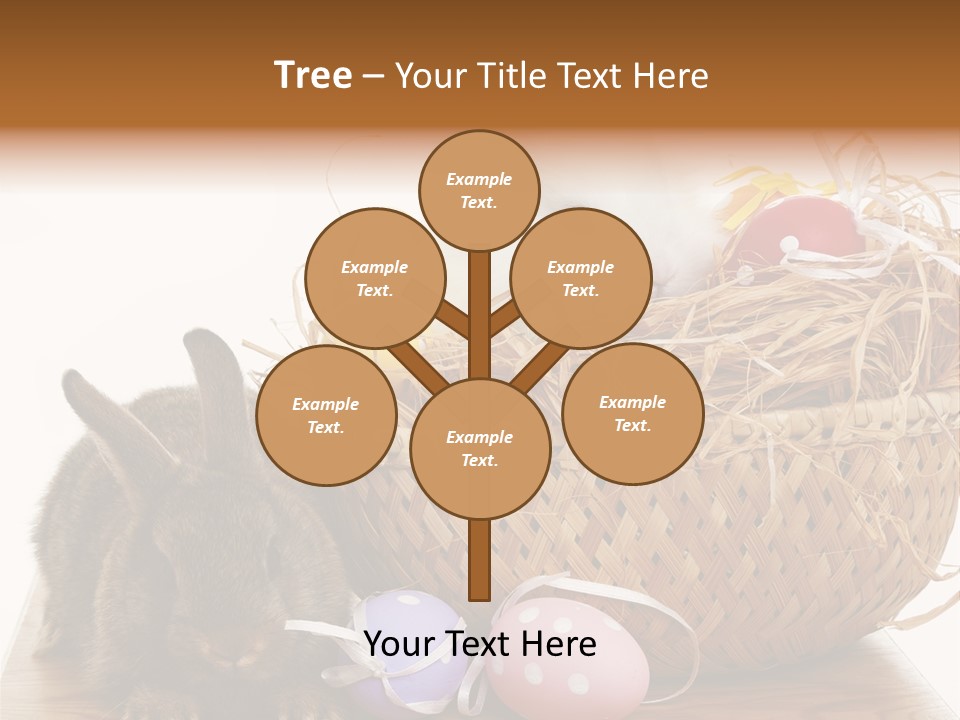 Tree – Your Title Text Here

Example Text.

Example Text.

Example Text.

Example Text.

Example Text.

Example Text.

Your Text Here